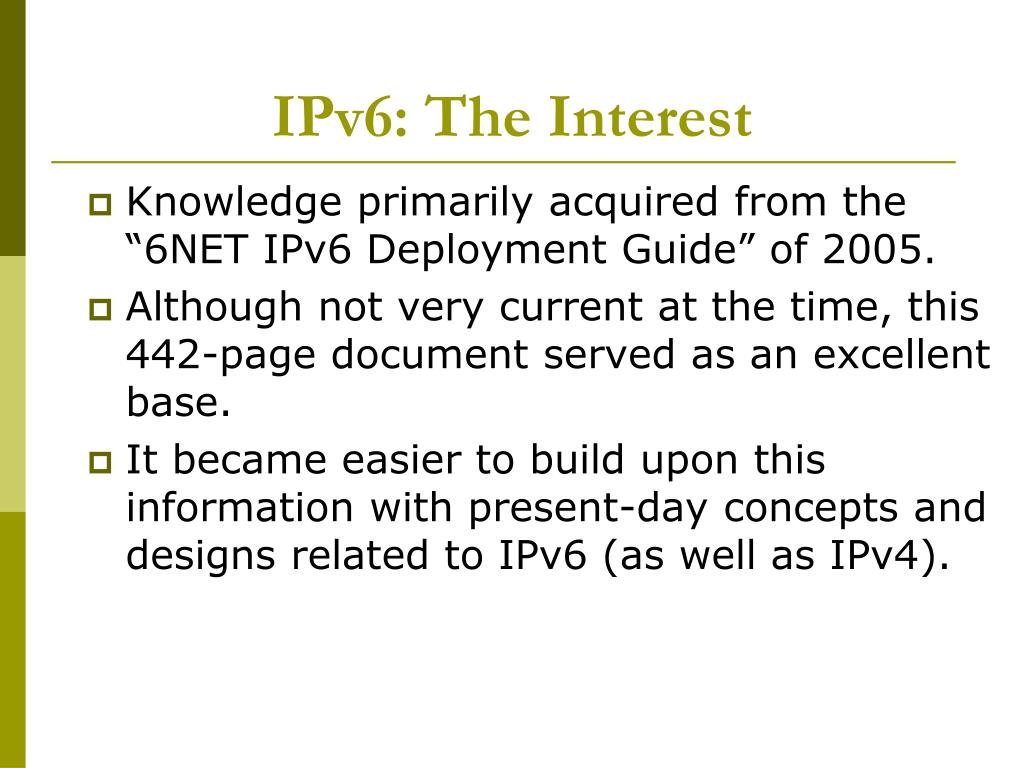 IPv6: The Interest

Knowledge primarily acquired from the “6NET IPv6 Deployment Guide” of 2005.

Although not very current at the time, this 442-page document served as an excellent base.

It became easier to build upon this information with present-day concepts and designs related to IPv6 (as well as IPv4).